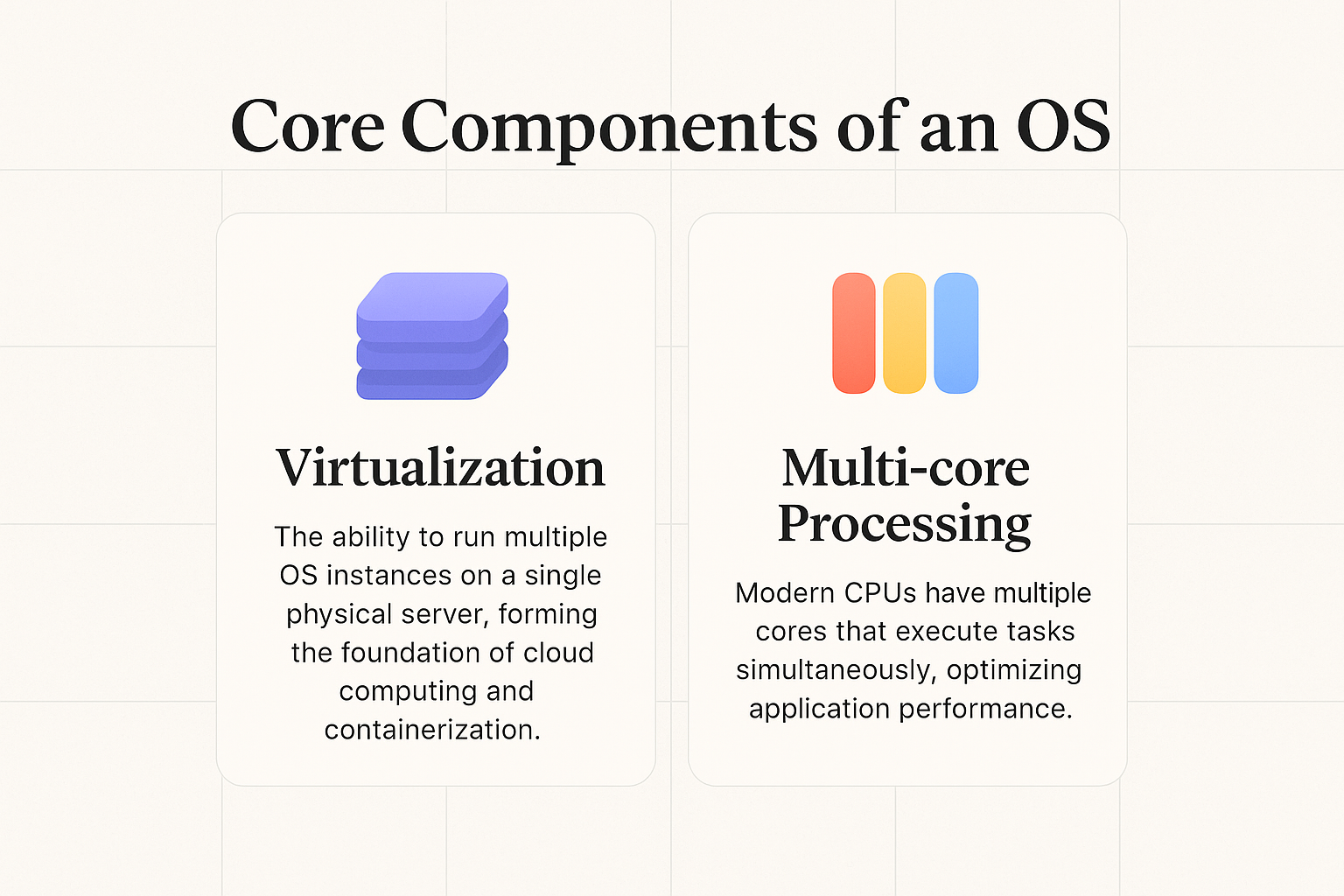 Core Components of an OS

Virtualization

The ability to run multiple OS instances on a single physical server, forming the foundation of cloud computing and containerization.

Multi-core Processing

Modern CPUs have multiple cores that execute tasks simultaneously, optimizing application performance.